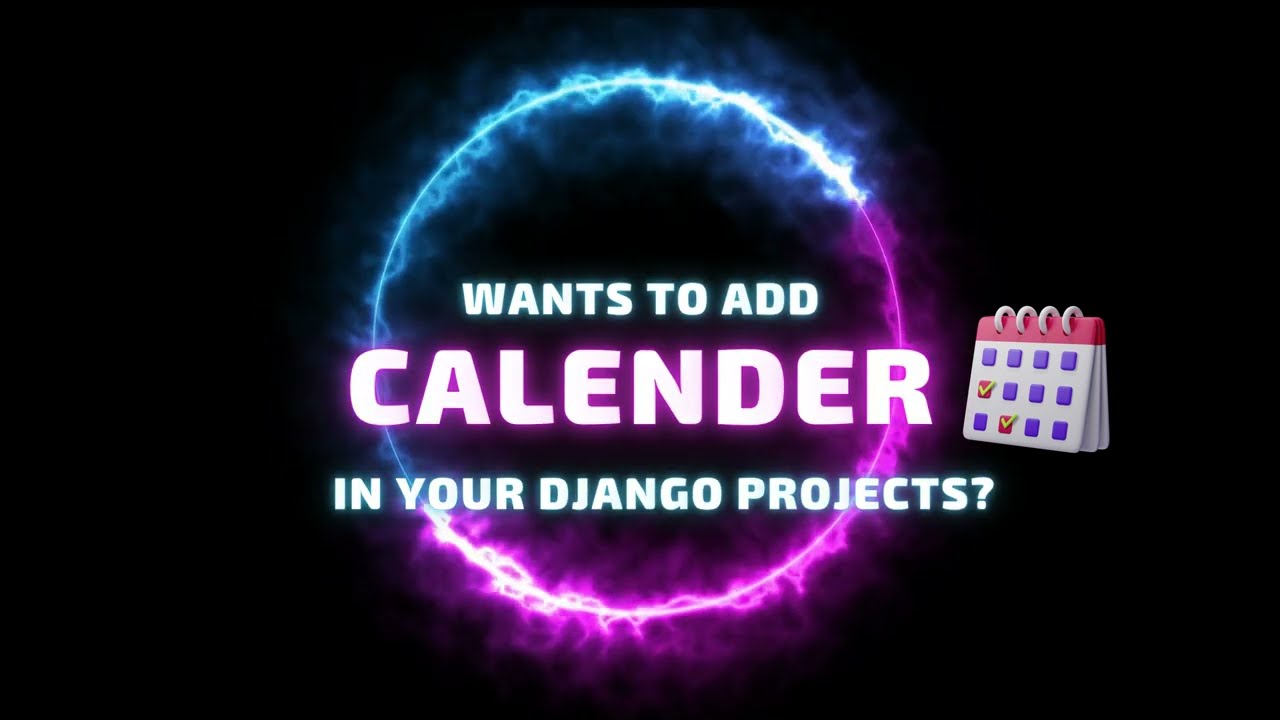 WANTS TO ADD
CALENDER
IN YOUR DJANGO PROJECTS?